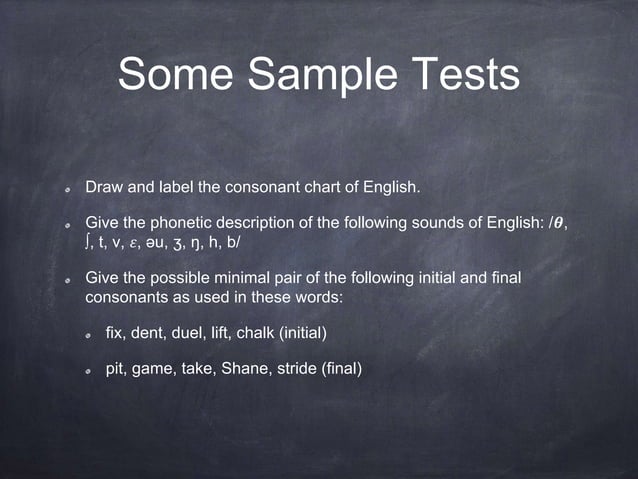 Some Sample Tests

- Draw and label the consonant chart of English.

- Give the phonetic description of the following sounds of English: /θ, ʃ, t, v, ε, əu, ʒ, ŋ, h, b/

- Give the possible minimal pair of the following initial and final consonants as used in these words:

  - fix, dent, duel, lift, chalk (initial)

  - pit, game, take, Shane, stride (final)